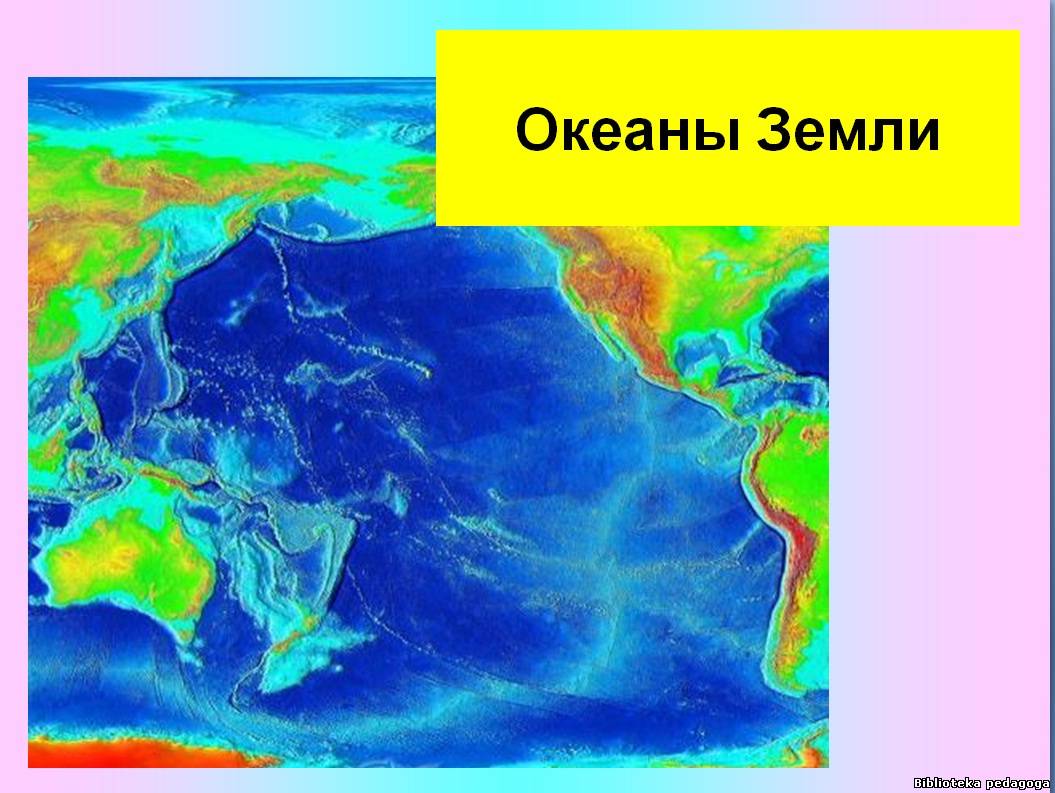 Океаны Земли

Biblioteka pedagoga